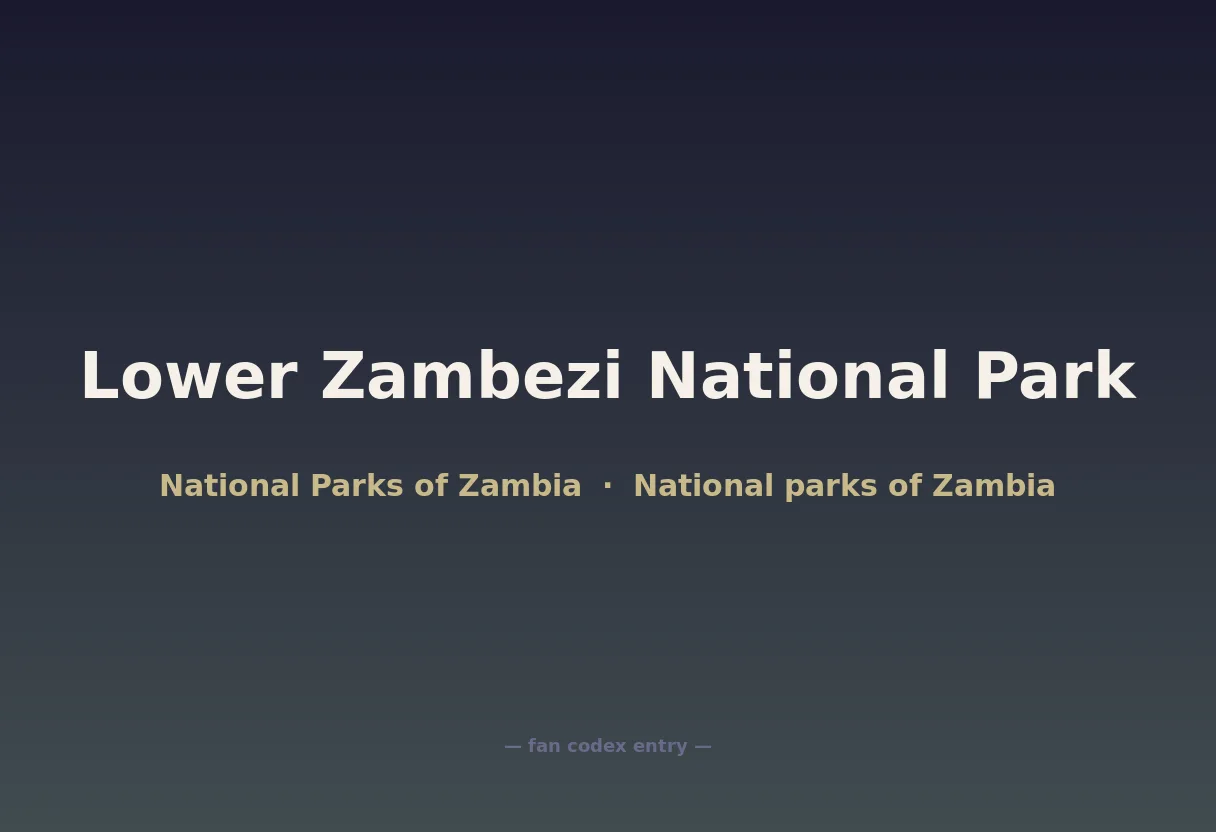 Lower Zambezi National Park

National Parks of Zambia · National parks of Zambia

— fan codex entry —